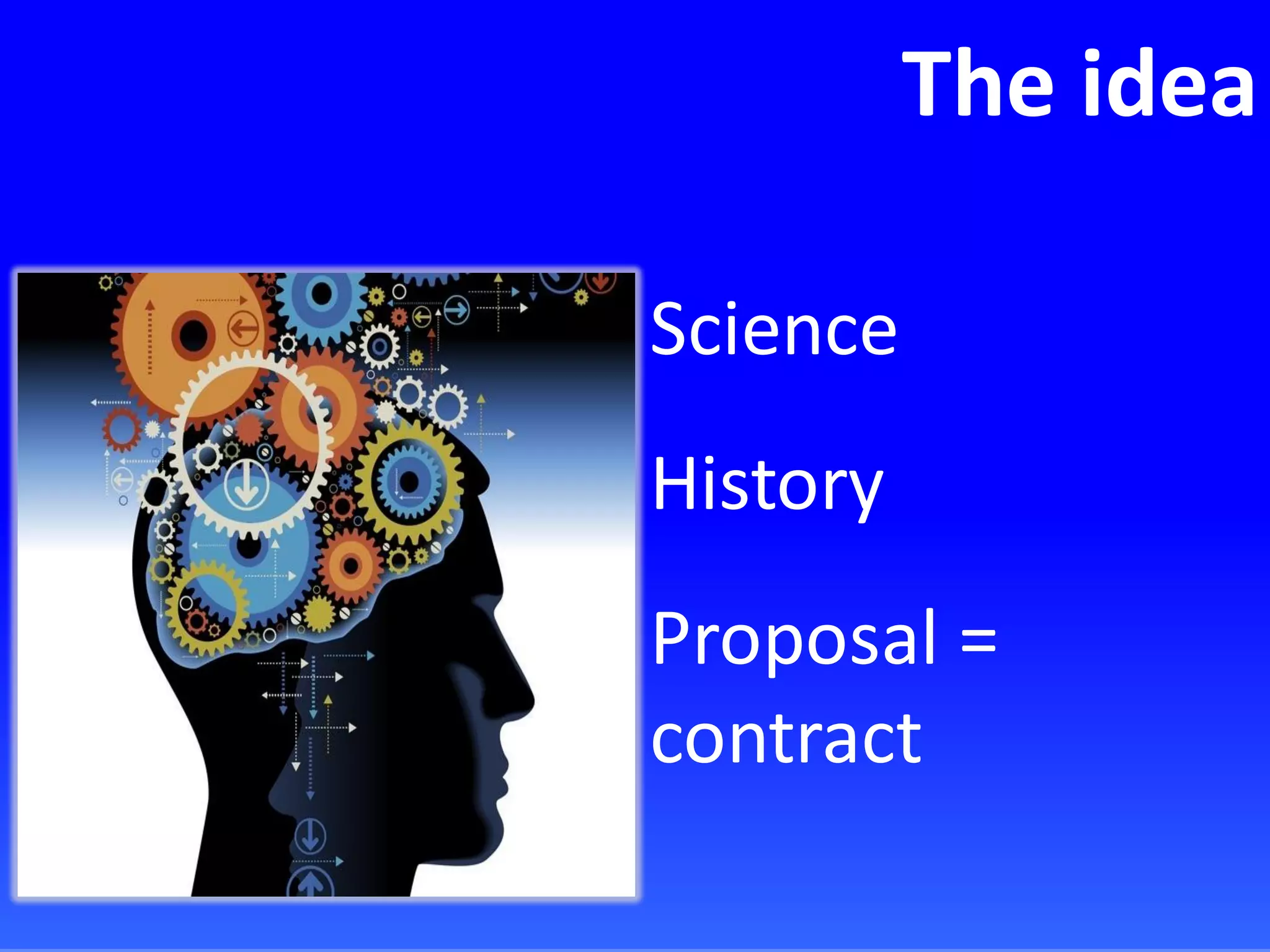 The idea

Science

History

Proposal = contract